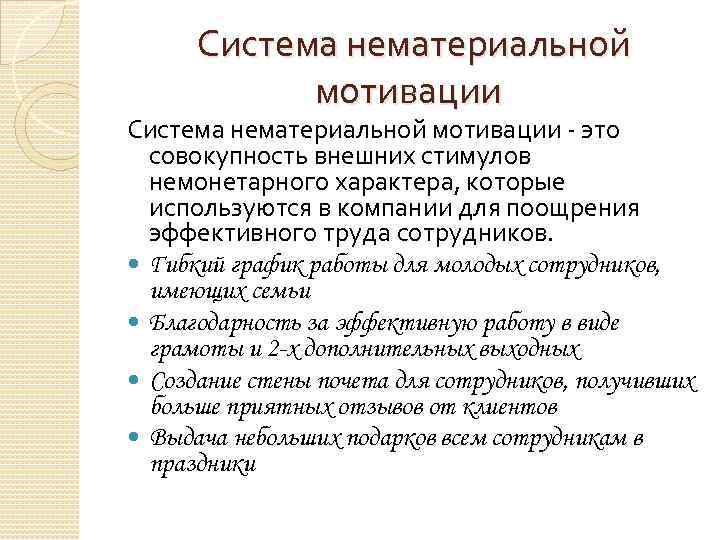 Система нематериальной мотивации

Система нематериальной мотивации - это совокупность внешних стимулов немонетарного характера, которые используются в компании для поощрения эффективного труда сотрудников.

- Гибкий график работы для молодых сотрудников, имеющих семьи
- Благодарность за эффективную работу в виде грамоты и 2-х дополнительных выходных
- Создание стены почета для сотрудников, получивших больше приятных отзывов от клиентов
- Выдача небольших подарков всем сотрудникам в праздники